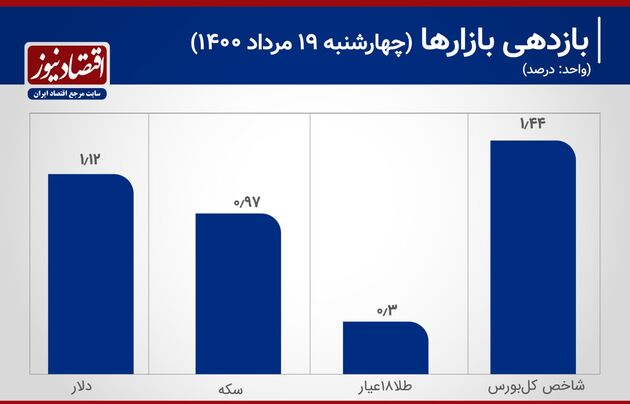 بازدهی بازارها (چهارشنبه ۱۹ مرداد ۱۴۰۰)
(واحد: درصد)

اقتصادنیوز
سایت مرجع اقتصاد ایران

۱/۴۴
۰/۳
۰/۹۷
۱/۱۲

شاخص کل‌بورس
طلا۱۸عیار
سکه
دلار